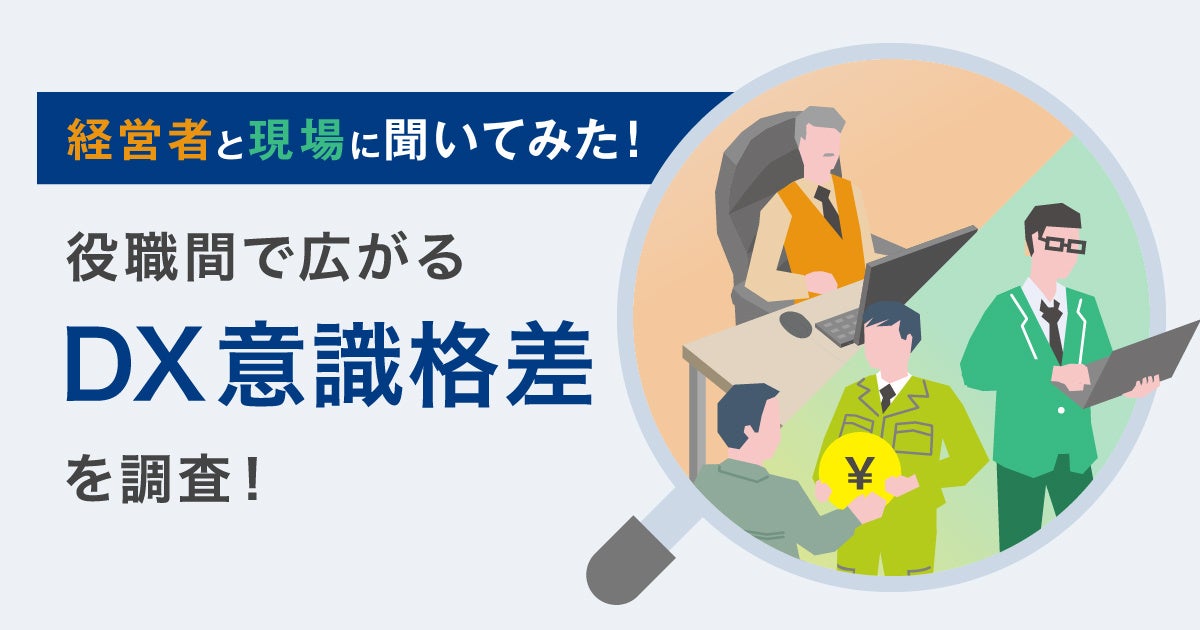 経営者と現場に聞いてみた!

役職間で広がる

DX意識格差

を調査!

¥